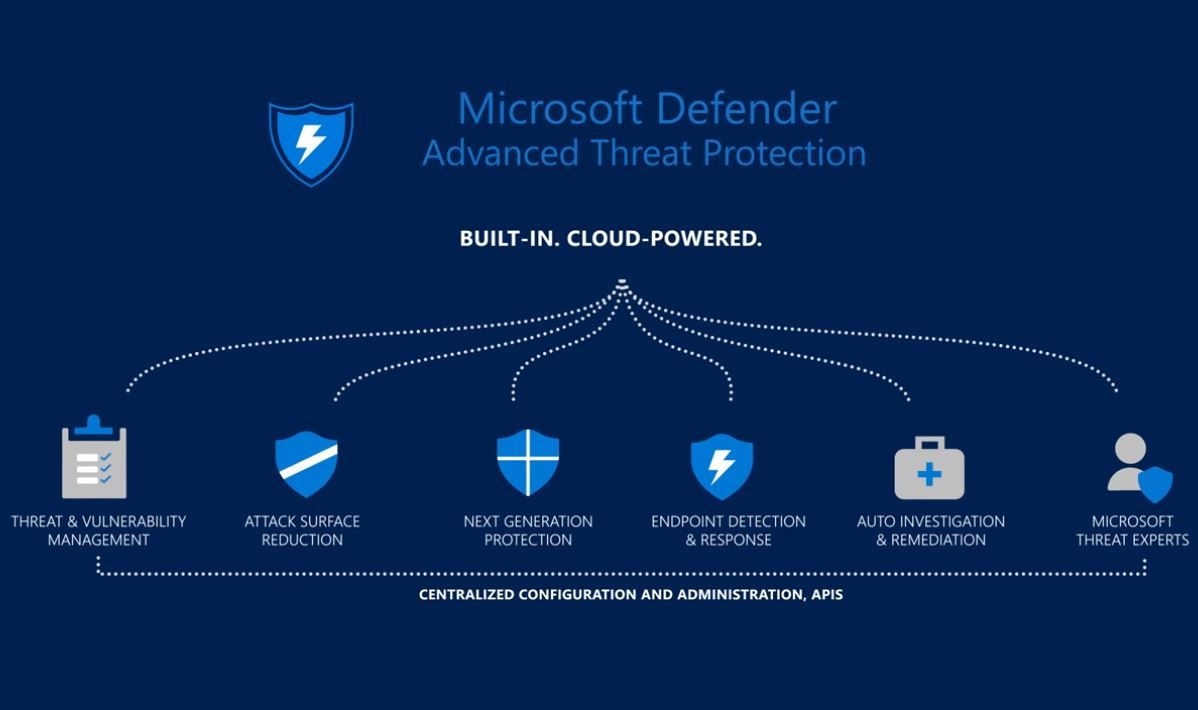 Microsoft Defender
Advanced Threat Protection

BUILT-IN. CLOUD-POWERED.

THREAT & VULNERABILITY MANAGEMENT

ATTACK SURFACE REDUCTION

NEXT GENERATION PROTECTION

ENDPOINT DETECTION & RESPONSE

AUTO INVESTIGATION & REMEDIATION

MICROSOFT THREAT EXPERTS

CENTRALIZED CONFIGURATION AND ADMINISTRATION, APIS